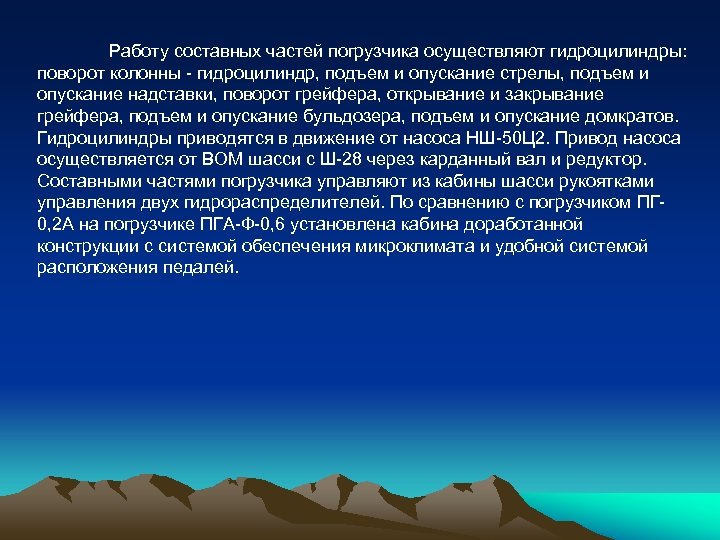 Работу составных частей погрузчика осуществляют гидроцилиндры: поворот колонны - гидроцилиндр, подъем и опускание стрелы, подъем и опускание надставки, поворот грейфера, открывание и закрывание грейфера, подъем и опускание бульдозера, подъем и опускание домкратов. Гидроцилиндры приводятся в движение от насоса НШ-50Ц2. Привод насоса осуществляется от ВОМ шасси с Ш-28 через карданный вал и редуктор. Составными частями погрузчика управляют из кабины шасси рукоятками управления двух гидрораспределителей. По сравнению с погрузчиком ПГ-0,2А на погрузчике ПГА-Ф-0,6 установлена кабина доработанной конструкции с системой обеспечения микроклимата и удобной системой расположения педалей.